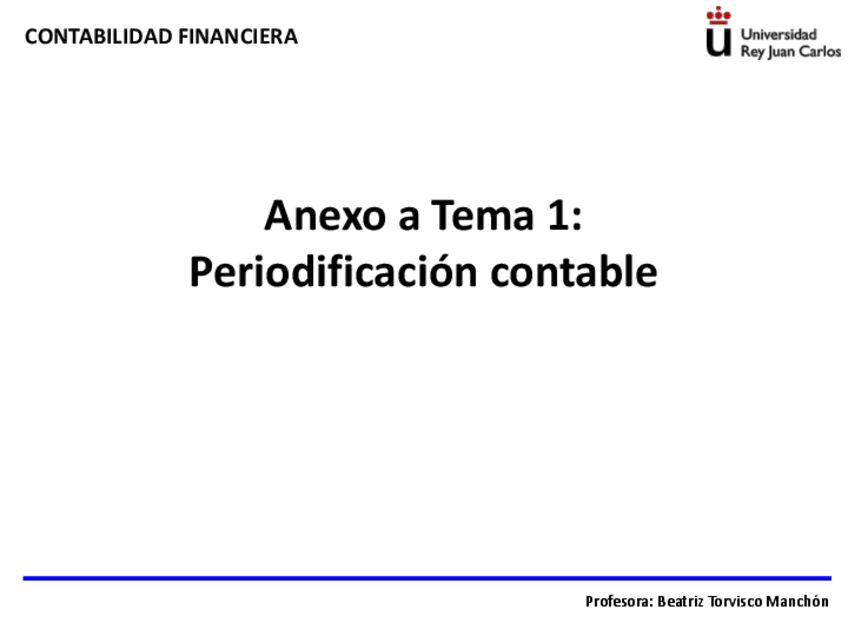 CONTABILIDAD FINANCIERA

Universidad
Rey Juan Carlos

Anexo a Tema 1:
Periodificación contable

Profesora: Beatriz Torvisco Manchón